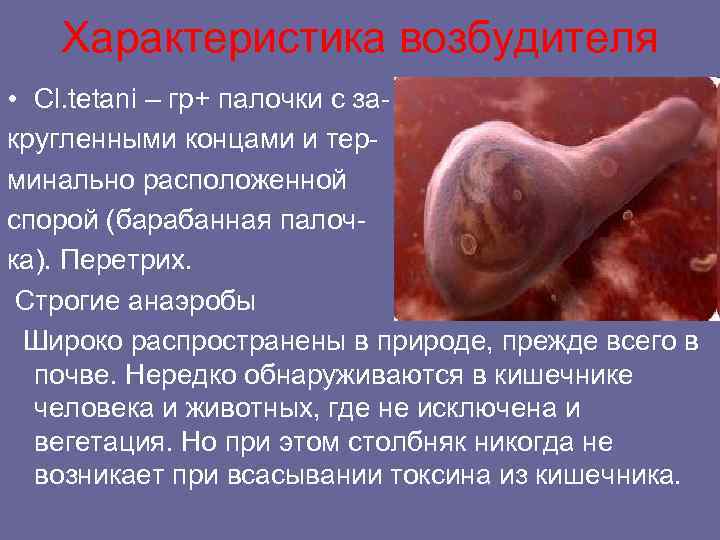 Характеристика возбудителя

• Cl.tetani – гр+ палочки с закругленными концами и терминально расположенной спорой (барабанная палочка). Перетрих.

Строгие анаэробы

Широко распространены в природе, прежде всего в почве. Нередко обнаруживаются в кишечнике человека и животных, где не исключена и вегетация. Но при этом столбняк никогда не возникает при всасывании токсина из кишечника.